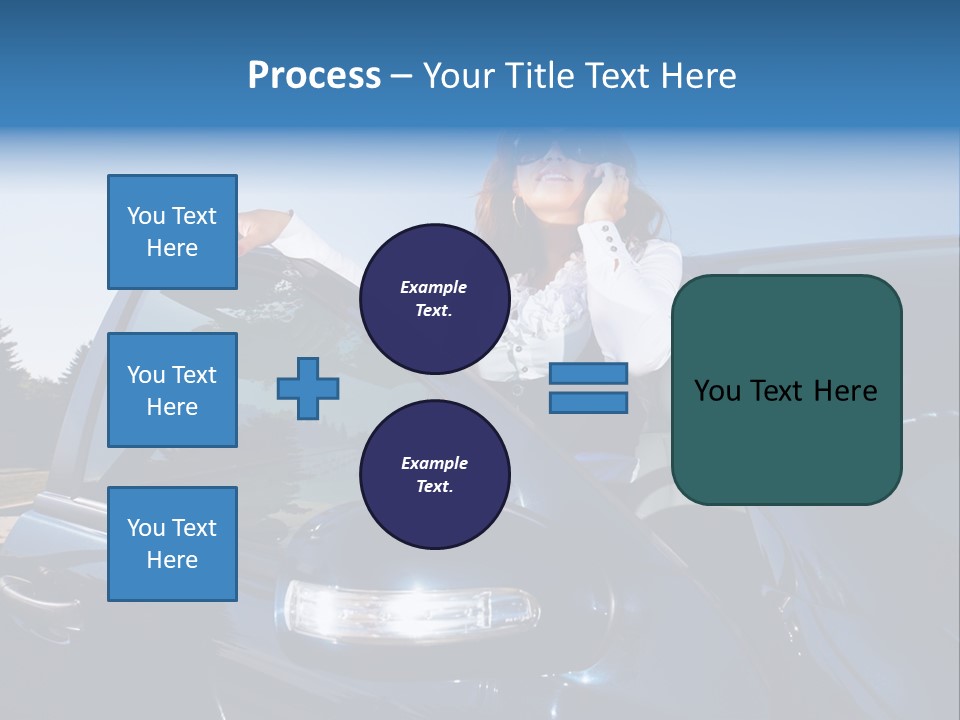 Process – Your Title Text Here

You Text Here

You Text Here

You Text Here

Example Text.

Example Text.

You Text Here